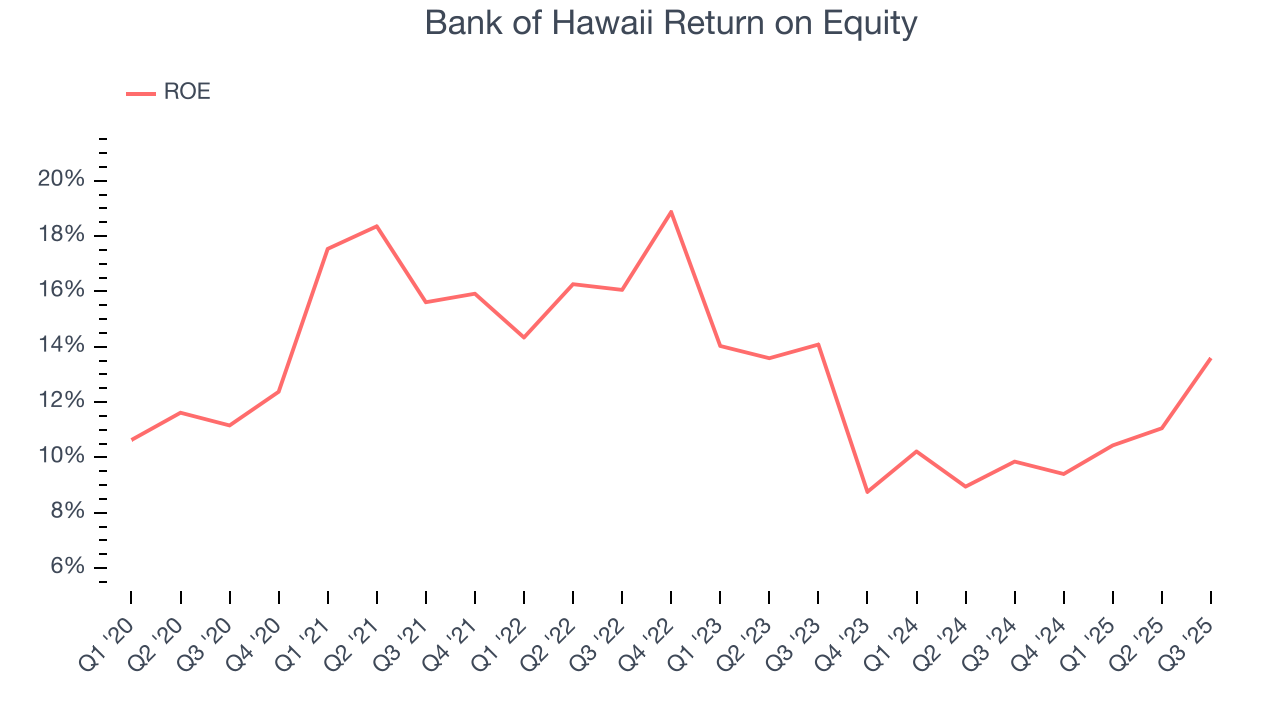 Bank of Hawaii Return on Equity

ROE

20%
18%
16%
14%
12%
10%
8%
6%

Q1 '20
Q2 '20
Q3 '20
Q4 '20
Q1 '21
Q2 '21
Q3 '21
Q4 '21
Q1 '22
Q2 '22
Q3 '22
Q4 '22
Q1 '23
Q2 '23
Q3 '23
Q4 '23
Q1 '24
Q2 '24
Q3 '24
Q4 '24
Q1 '25
Q2 '25
Q3 '25